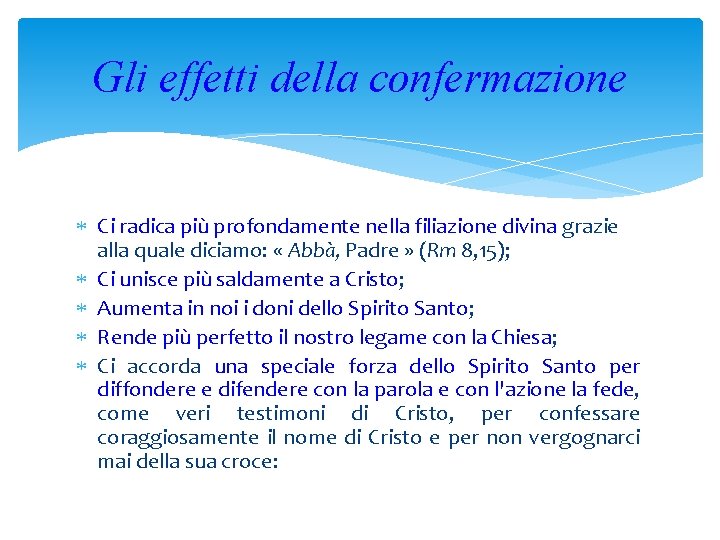 Gli effetti della confermazione

* Ci radica più profondamente nella filiazione divina grazie alla quale diciamo: « Abbà, Padre » (Rm 8,15);
* Ci unisce più saldamente a Cristo;
* Aumenta in noi i doni dello Spirito Santo;
* Rende più perfetto il nostro legame con la Chiesa;
* Ci accorda una speciale forza dello Spirito Santo per diffondere e difendere con la parola e con l'azione la fede, come veri testimoni di Cristo, per confessare coraggiosamente il nome di Cristo e per non vergognarci mai della sua croce: